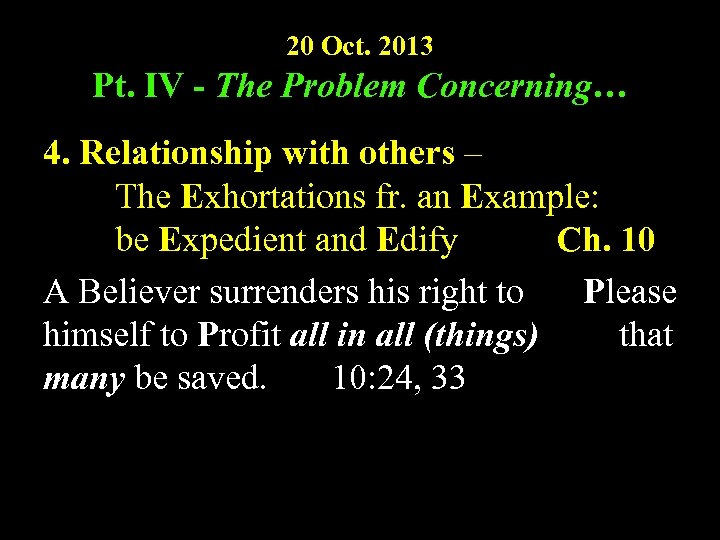 20 Oct. 2013

Pt. IV - The Problem Concerning…

4. Relationship with others –
The Exhortations fr. an Example:
be Expedient and Edify Ch. 10

A Believer surrenders his right to Please himself to Profit all in all (things) that many be saved. 10:24, 33